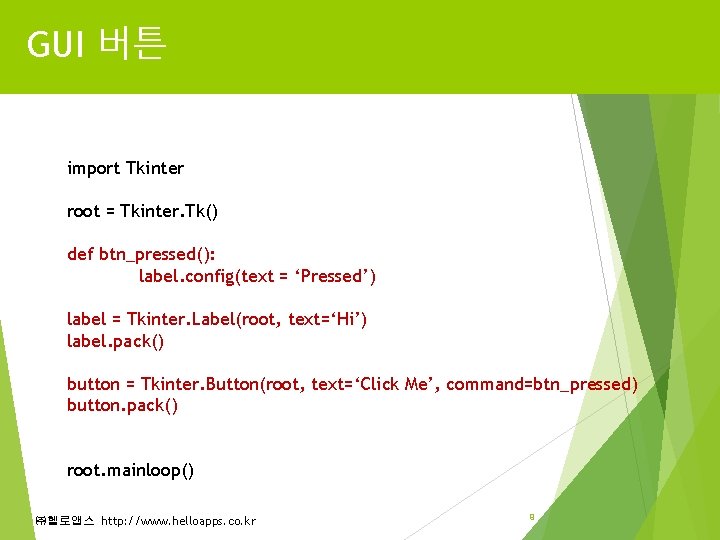 GUI 버튼

import Tkinter

root = Tkinter.Tk()

def btn_pressed():
label.config(text = ‘Pressed’)

label = Tkinter.Label(root, text=‘Hi’)
label.pack()

button = Tkinter.Button(root, text=‘Click Me’, command=btn_pressed)
button.pack()

root.mainloop()

㈜헬로앱스 http://www.helloapps.co.kr

8